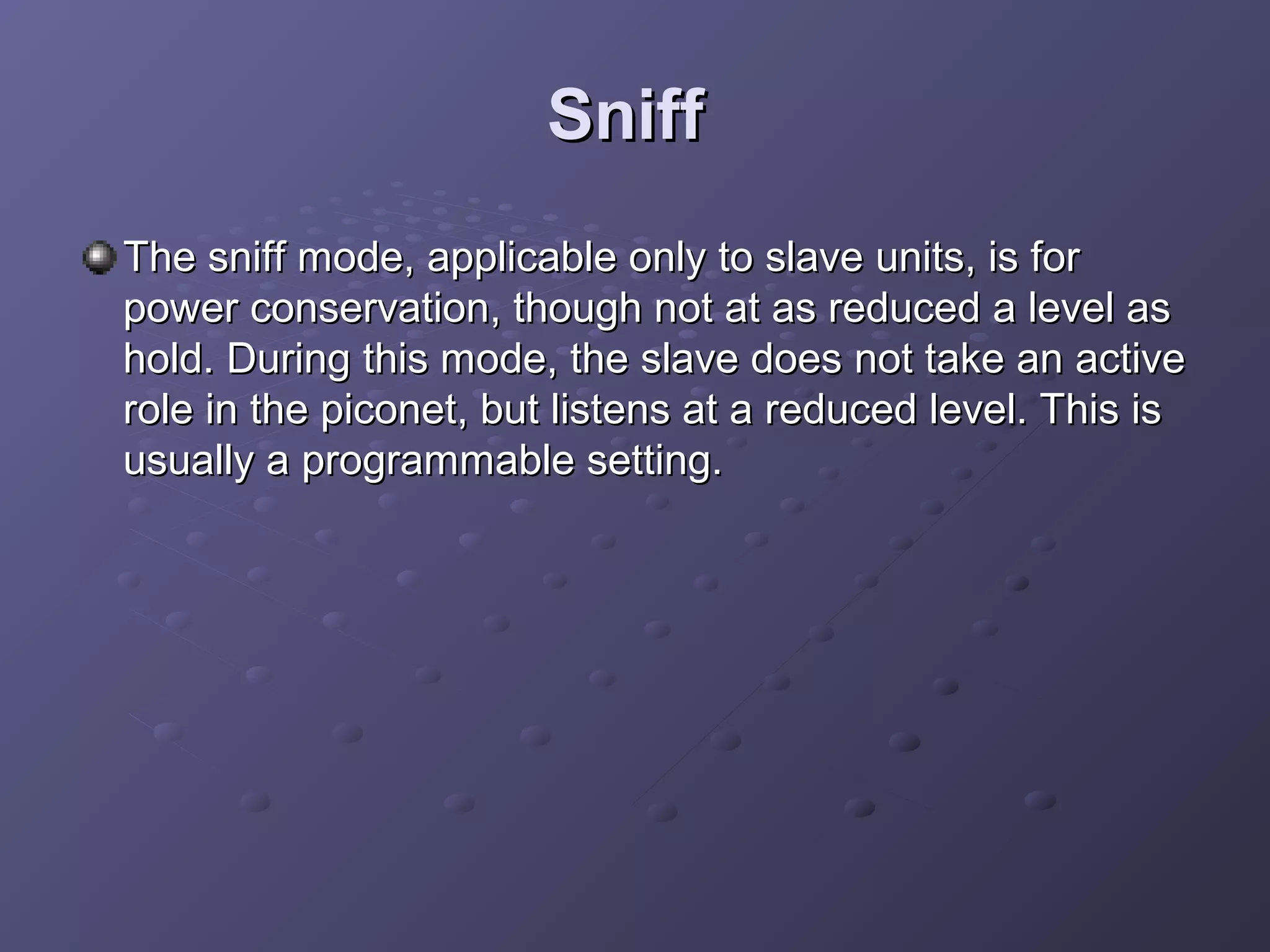 Sniff

The sniff mode, applicable only to slave units, is for power conservation, though not at as reduced a level as hold. During this mode, the slave does not take an active role in the piconet, but listens at a reduced level. This is usually a programmable setting.